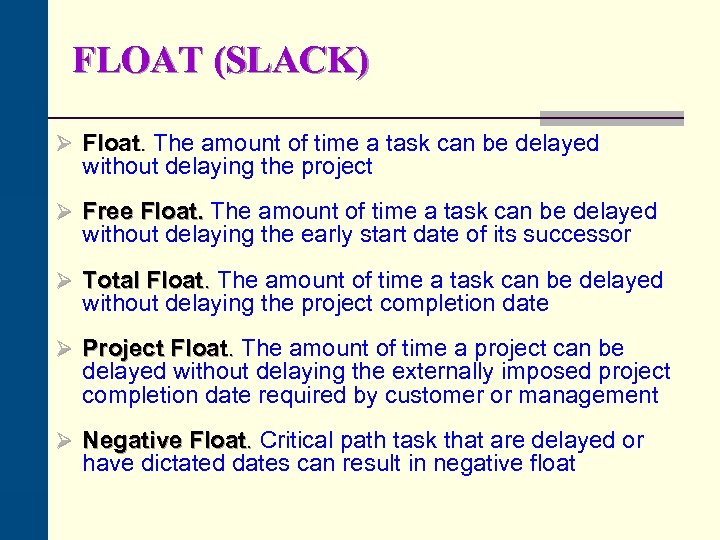 FLOAT (SLACK)

➢ Float. The amount of time a task can be delayed without delaying the project

➢ Free Float. The amount of time a task can be delayed without delaying the early start date of its successor

➢ Total Float. The amount of time a task can be delayed without delaying the project completion date

➢ Project Float. The amount of time a project can be delayed without delaying the externally imposed project completion date required by customer or management

➢ Negative Float. Critical path task that are delayed or have dictated dates can result in negative float